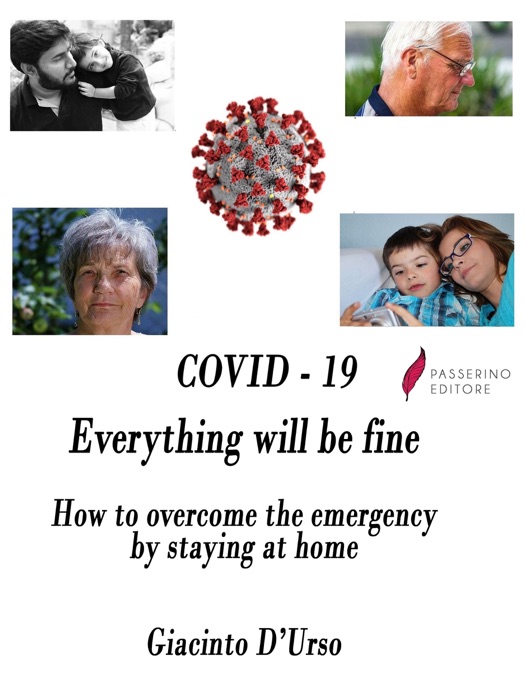 COVID - 19

PASSERINO EDITORE

Everything will be fine

How to overcome the emergency by staying at home

Giacinto D'Urso